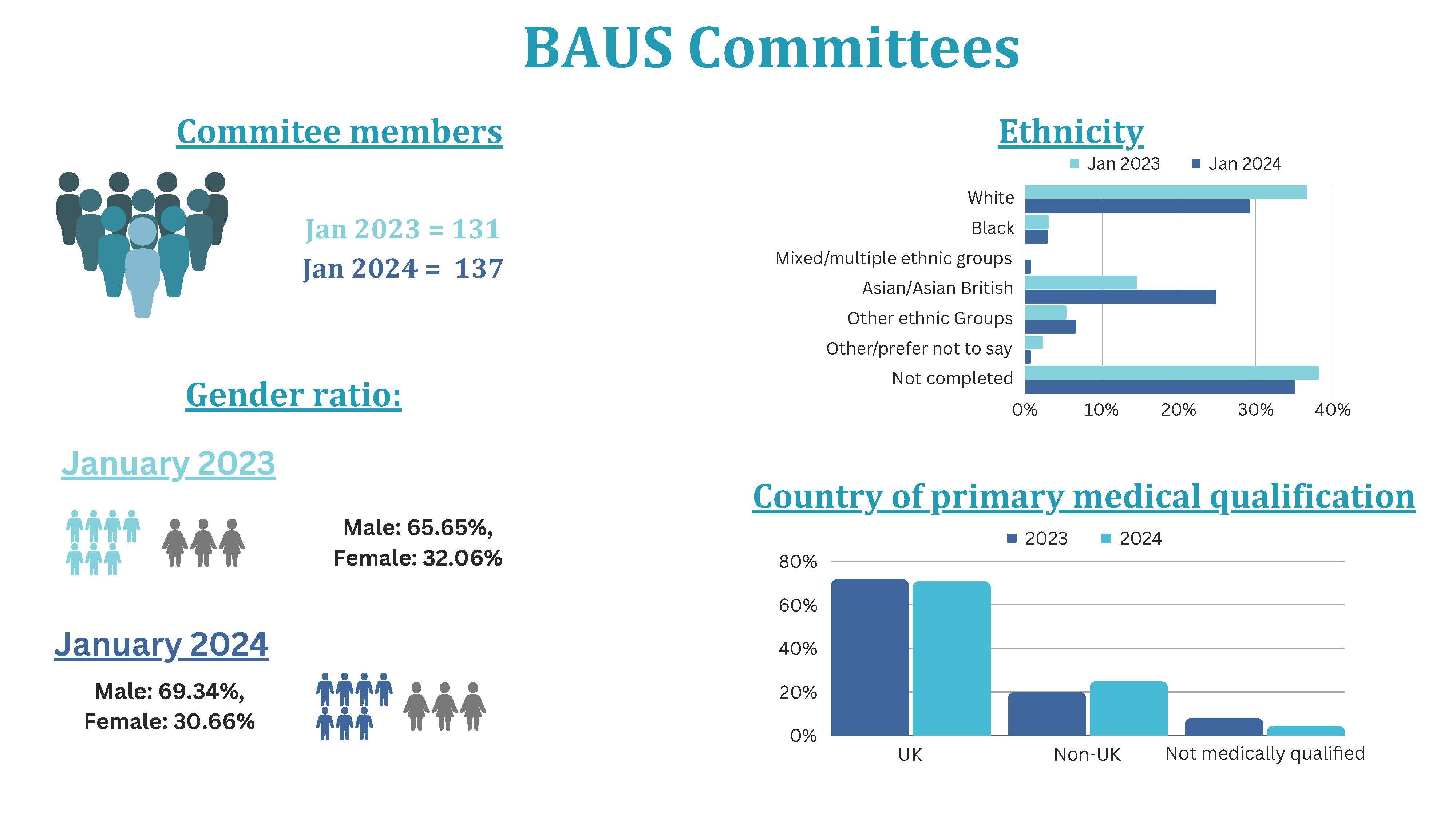 BAUS Committees

Commitee members

Jan 2023 = 131
Jan 2024 = 137

Gender ratio:

January 2023

Male: 65.65%,
Female: 32.06%

January 2024

Male: 69.34%,
Female: 30.66%

Ethnicity

Jan 2023 Jan 2024

White
Black
Mixed/multiple ethnic groups
Asian/Asian British
Other ethnic Groups
Other/prefer not to say
Not completed

0% 10% 20% 30% 40%

Country of primary medical qualification

2023 2024

80%
60%
40%
20%
0%

UK Non-UK Not medically qualified